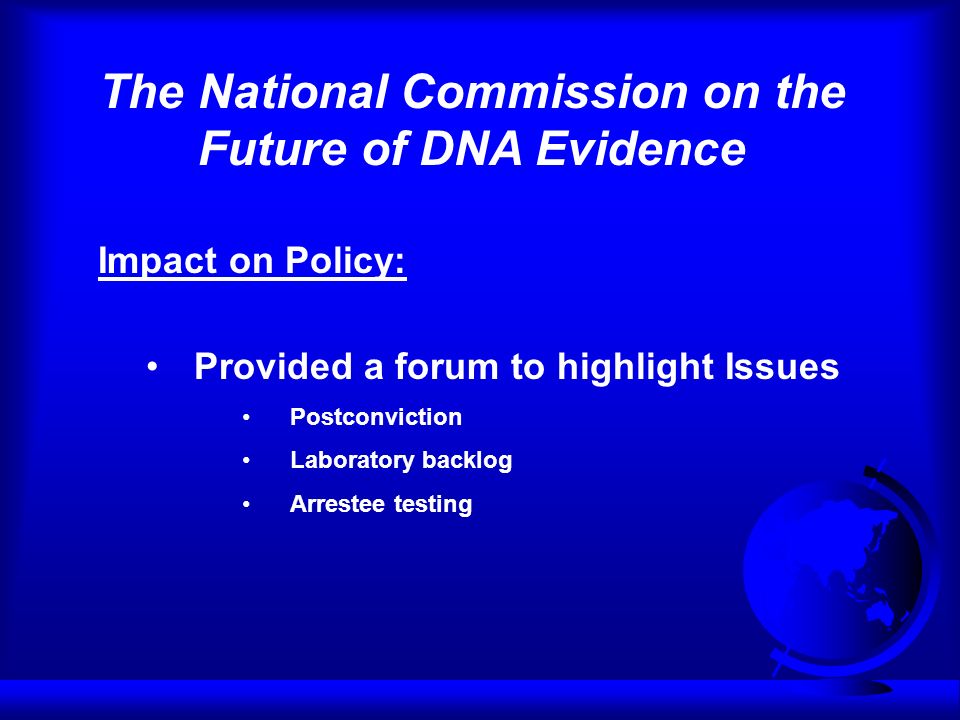 The National Commission on the Future of DNA Evidence

Impact on Policy:

• Provided a forum to highlight Issues
  • Postconviction
  • Laboratory backlog
  • Arrestee testing